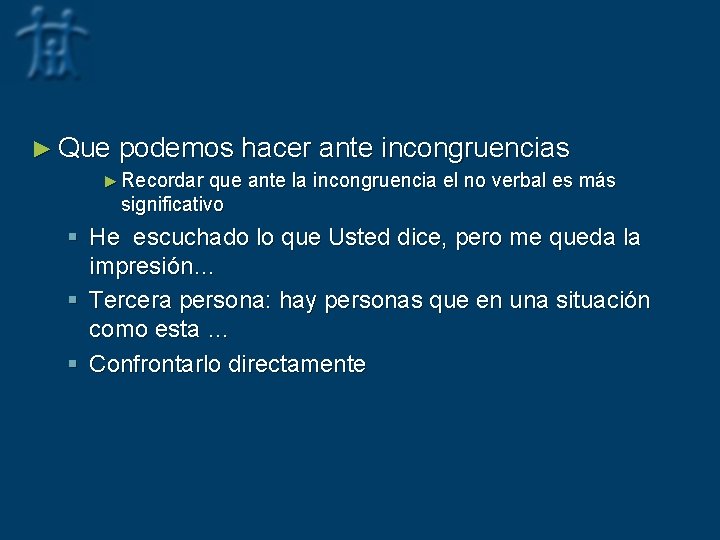 ► Que podemos hacer ante incongruencias

► Recordar que ante la incongruencia el no verbal es más significativo

▪ He escuchado lo que Usted dice, pero me queda la impresión...

▪ Tercera persona: hay personas que en una situación como esta ...

▪ Confrontarlo directamente